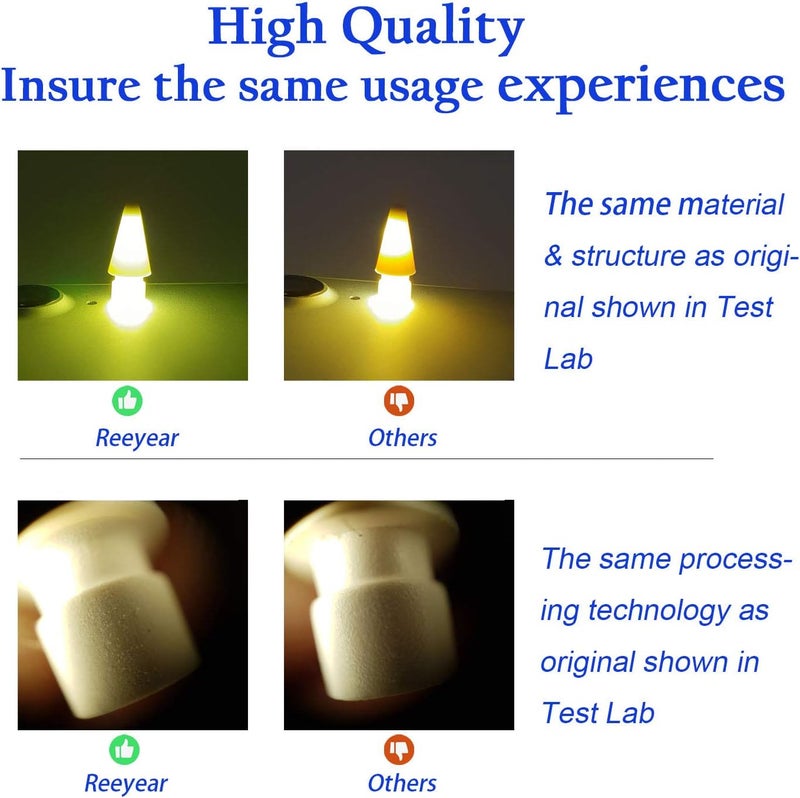 High Quality
Insure the same usage experiences

Reeyear

Others

The same material & structure as original shown in Test Lab

Reeyear

Others

The same processing technology as original shown in Test Lab